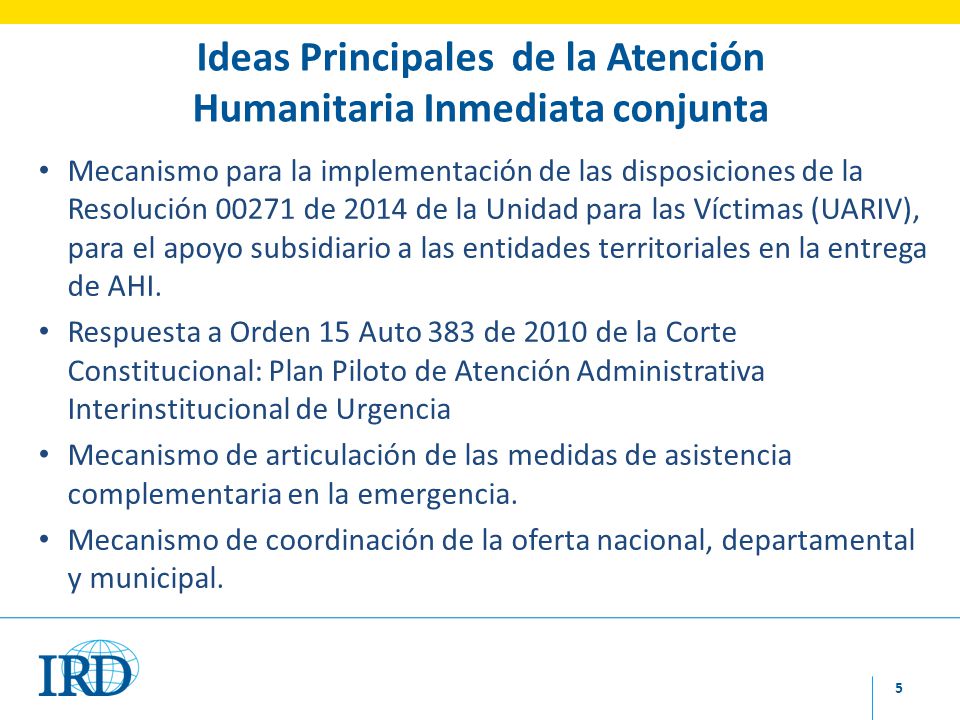 Ideas Principales de la Atención Humanitaria Inmediata conjunta

• Mecanismo para la implementación de las disposiciones de la Resolución 00271 de 2014 de la Unidad para las Víctimas (UARIV), para el apoyo subsidiario a las entidades territoriales en la entrega de AHI.

• Respuesta a Orden 15 Auto 383 de 2010 de la Corte Constitucional: Plan Piloto de Atención Administrativa Interinstitucional de Urgencia

• Mecanismo de articulación de las medidas de asistencia complementaria en la emergencia.

• Mecanismo de coordinación de la oferta nacional, departamental y municipal.

IRD

5